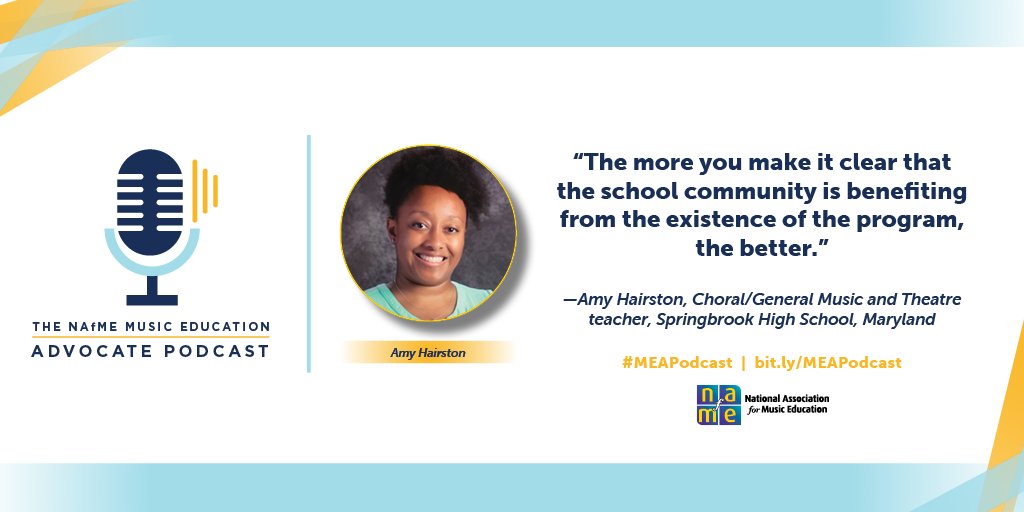 THE NAfME MUSIC EDUCATION
ADVOCATE PODCAST

Amy Hairston

"The more you make it clear that the school community is benefiting from the existence of the program, the better."

—Amy Hairston, Choral/General Music and Theatre teacher, Springbrook High School, Maryland

#MEAPodcast | bit.ly/MEAPodcast

nafme
National Association for Music Education